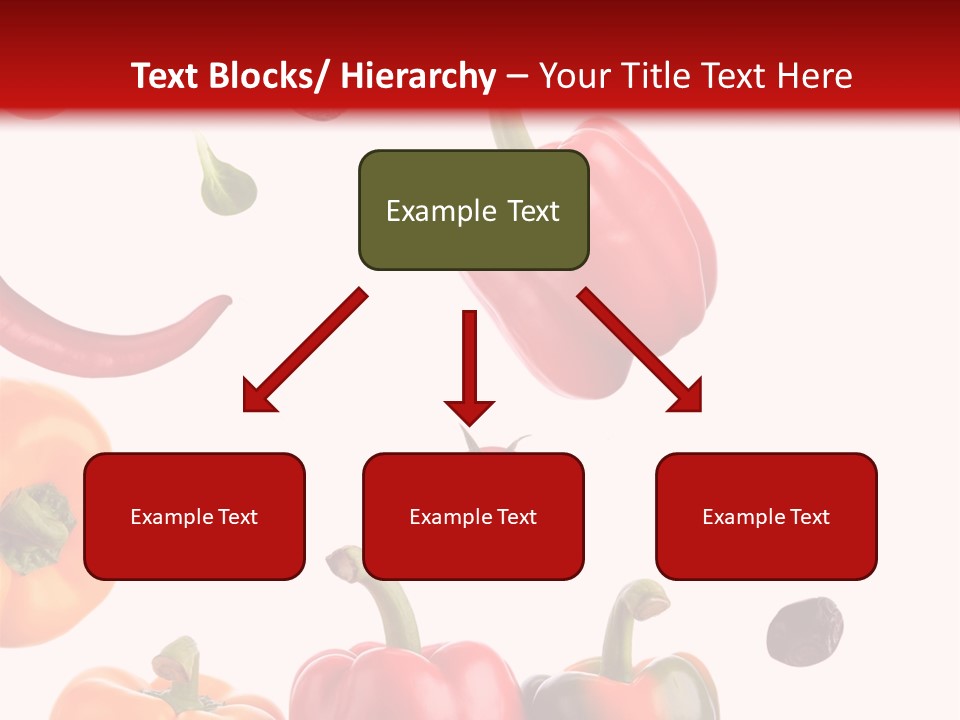 Text Blocks/ Hierarchy – Your Title Text Here

Example Text

Example Text

Example Text

Example Text